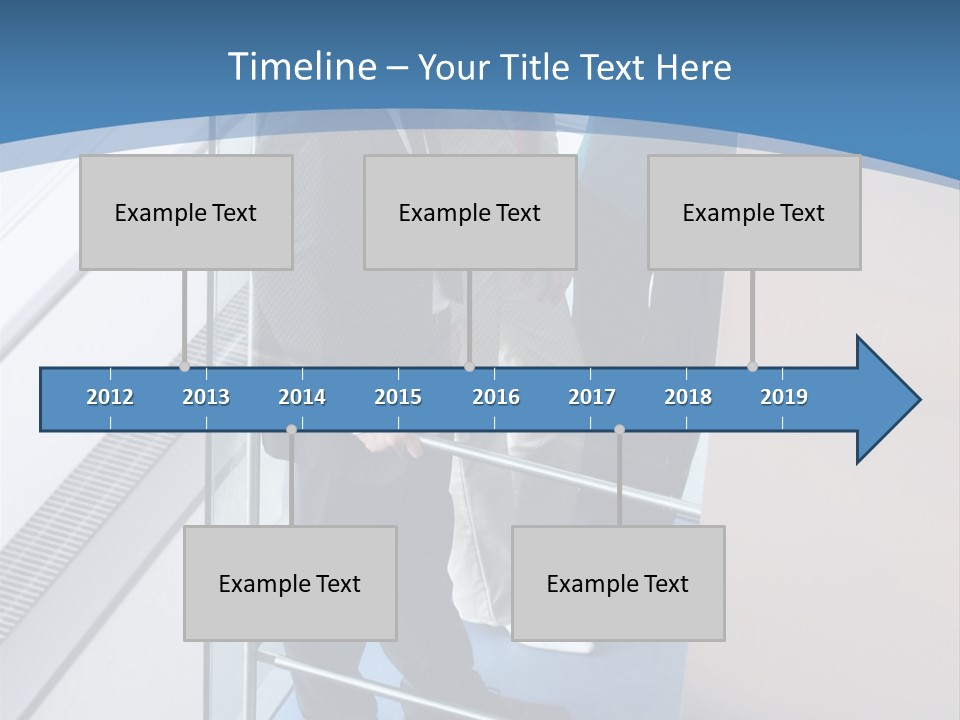 Timeline – Your Title Text Here

Example Text

Example Text

Example Text

2012 2013 2014 2015 2016 2017 2018 2019

Example Text

Example Text